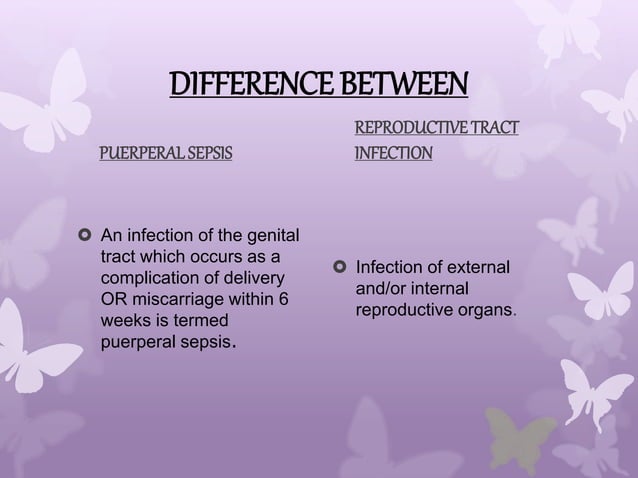 DIFFERENCE BETWEEN

PUERPERAL SEPSIS

An infection of the genital tract which occurs as a complication of delivery OR miscarriage within 6 weeks is termed puerperal sepsis.

REPRODUCTIVE TRACT INFECTION

Infection of external and/or internal reproductive organs.